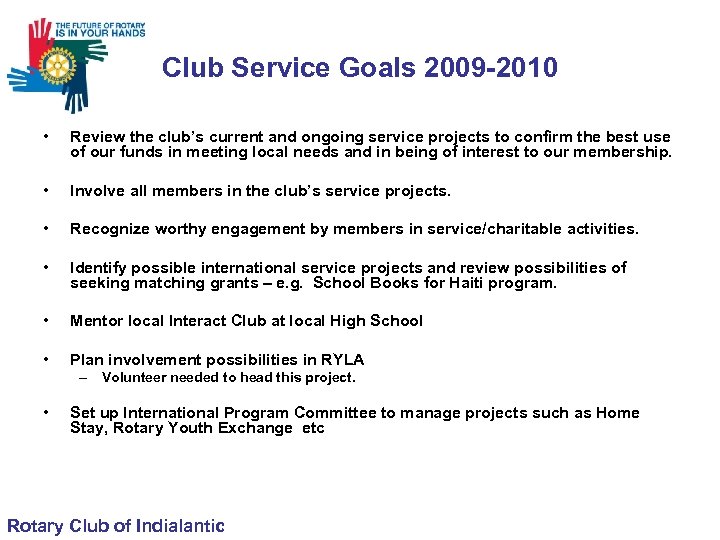 THE FUTURE OF ROTARY IS IN YOUR HANDS

Club Service Goals 2009-2010

• Review the club's current and ongoing service projects to confirm the best use of our funds in meeting local needs and in being of interest to our membership.

• Involve all members in the club's service projects.

• Recognize worthy engagement by members in service/charitable activities.

• Identify possible international service projects and review possibilities of seeking matching grants – e.g. School Books for Haiti program.

• Mentor local Interact Club at local High School

• Plan involvement possibilities in RYLA
– Volunteer needed to head this project.

• Set up International Program Committee to manage projects such as Home Stay, Rotary Youth Exchange etc

Rotary Club of Indialantic